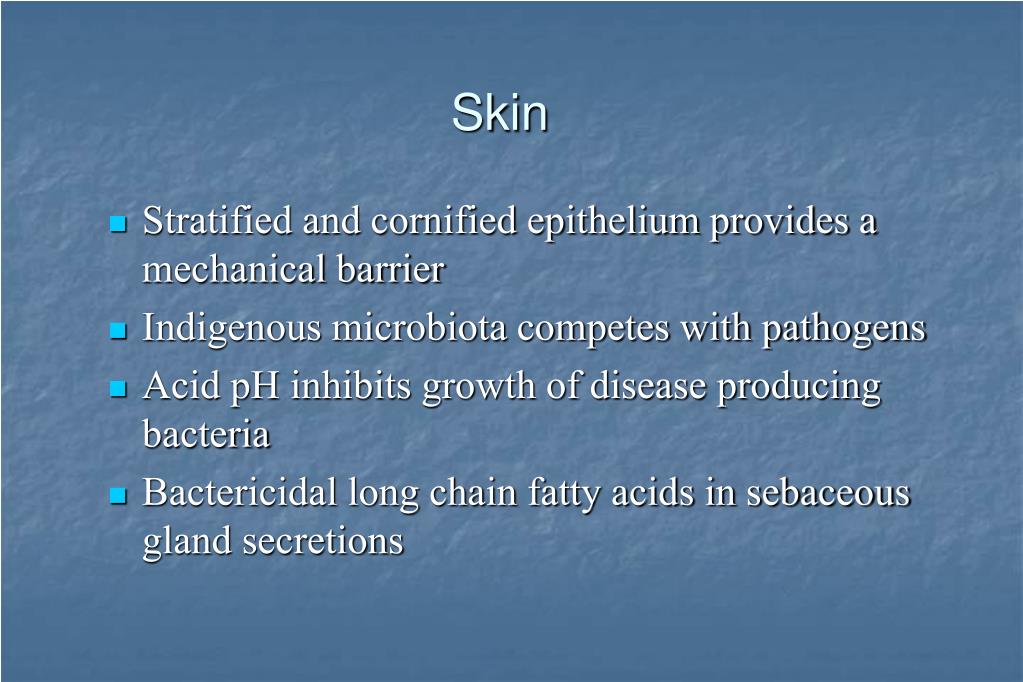 Skin

- Stratified and cornified epithelium provides a mechanical barrier
- Indigenous microbiota competes with pathogens
- Acid pH inhibits growth of disease producing bacteria
- Bactericidal long chain fatty acids in sebaceous gland secretions